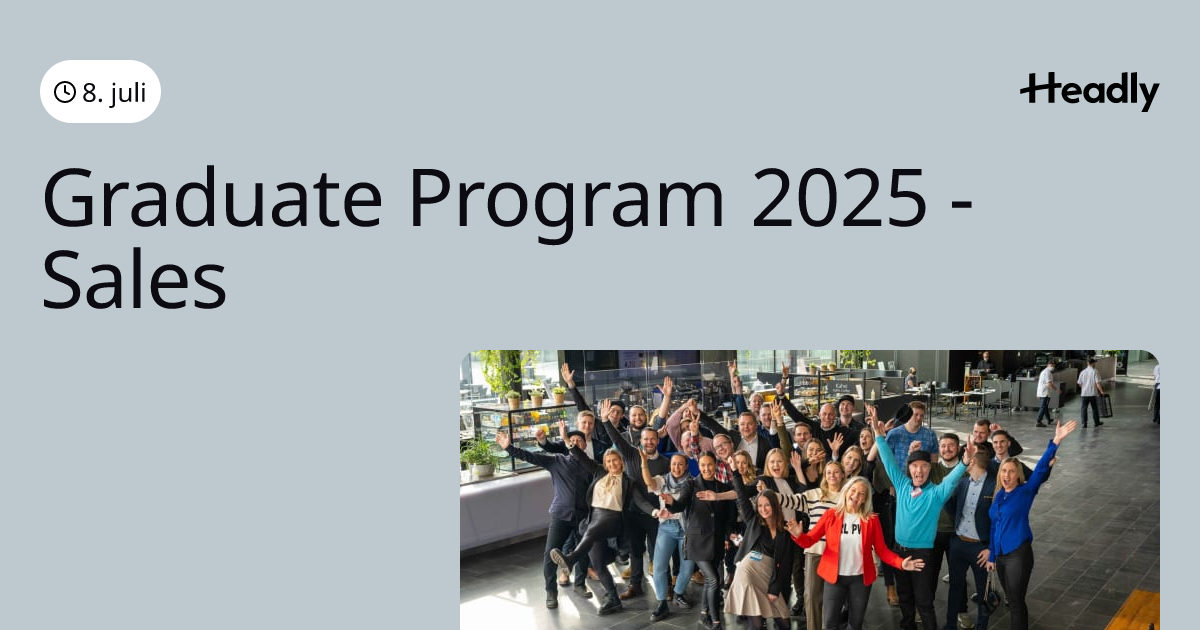 8. juli

Headly

Graduate Program 2025 - Sales